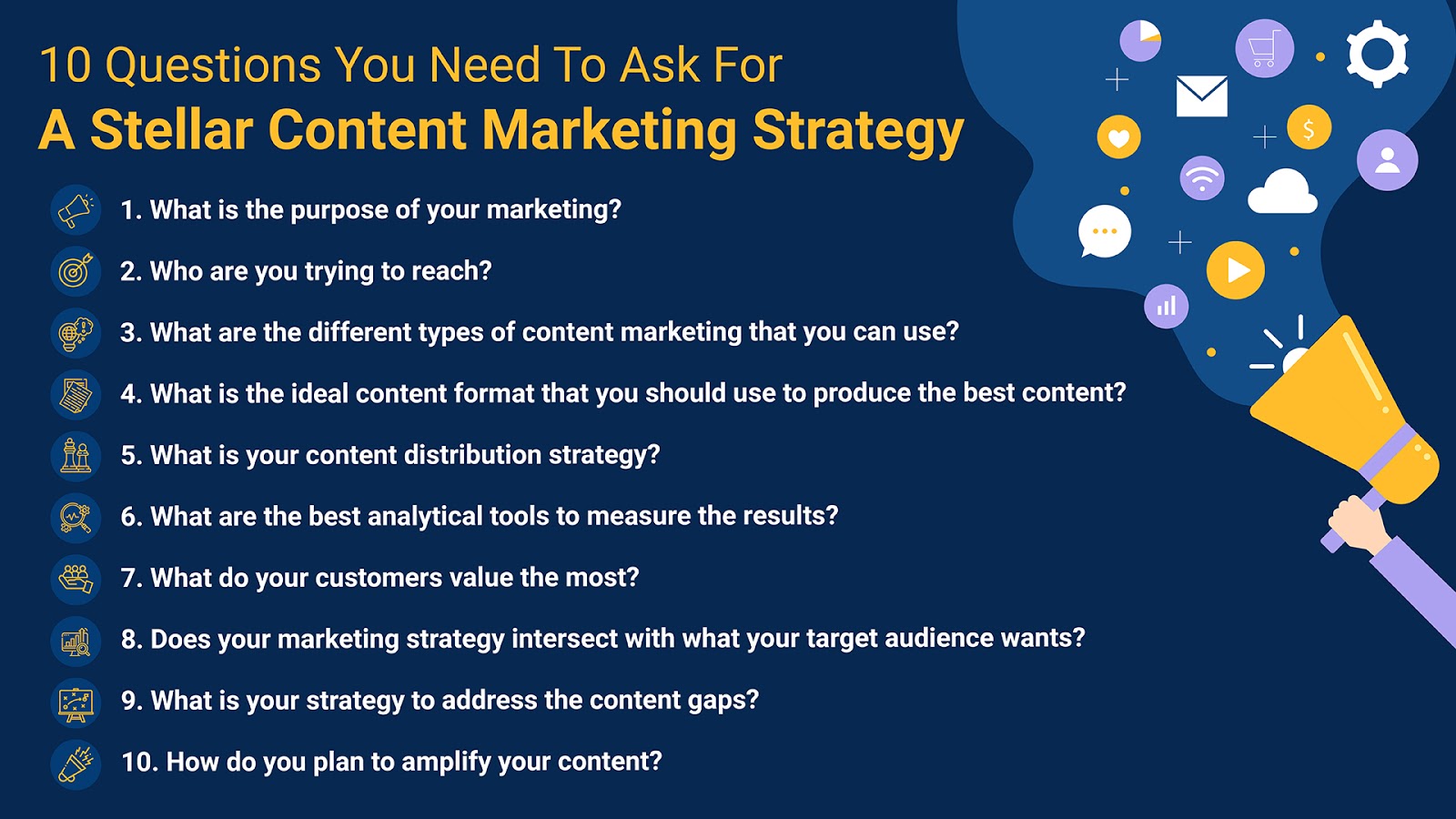 10 Questions You Need To Ask For
A Stellar Content Marketing Strategy

1. What is the purpose of your marketing?

2. Who are you trying to reach?

3. What are the different types of content marketing that you can use?

4. What is the ideal content format that you should use to produce the best content?

5. What is your content distribution strategy?

6. What are the best analytical tools to measure the results?

7. What do your customers value the most?

8. Does your marketing strategy intersect with what your target audience wants?

9. What is your strategy to address the content gaps?

10. How do you plan to amplify your content?

$